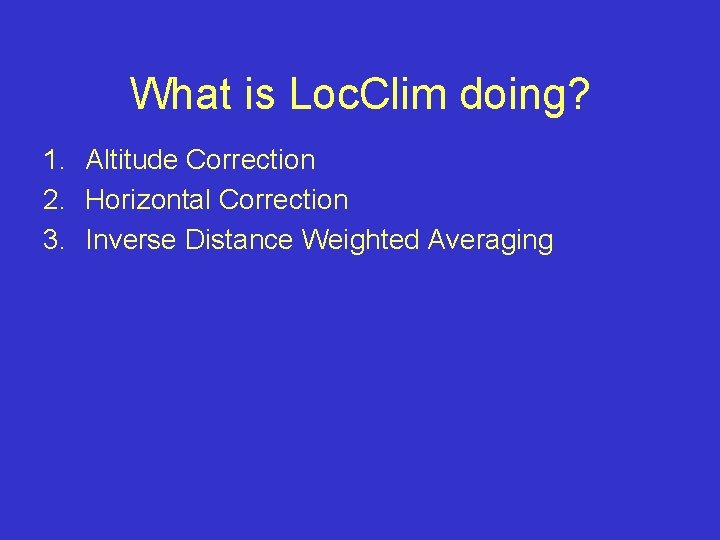 What is LocClim doing?

1. Altitude Correction
2. Horizontal Correction
3. Inverse Distance Weighted Averaging